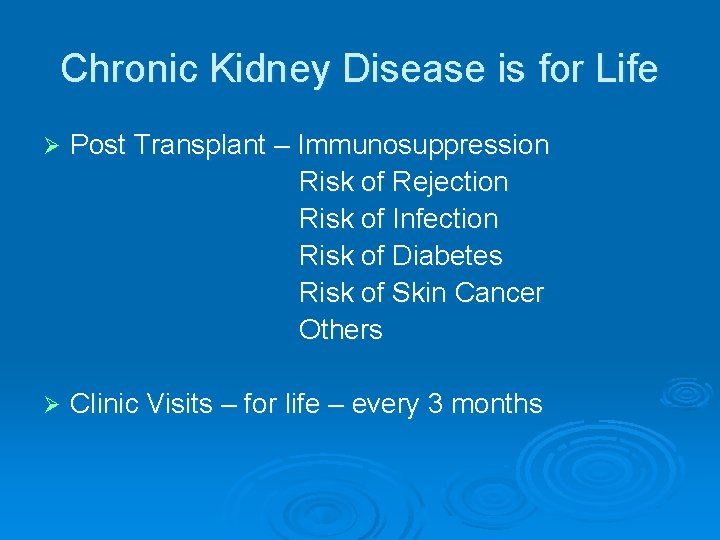 Chronic Kidney Disease is for Life

➢ Post Transplant – Immunosuppression
Risk of Rejection
Risk of Infection
Risk of Diabetes
Risk of Skin Cancer
Others

➢ Clinic Visits – for life – every 3 months